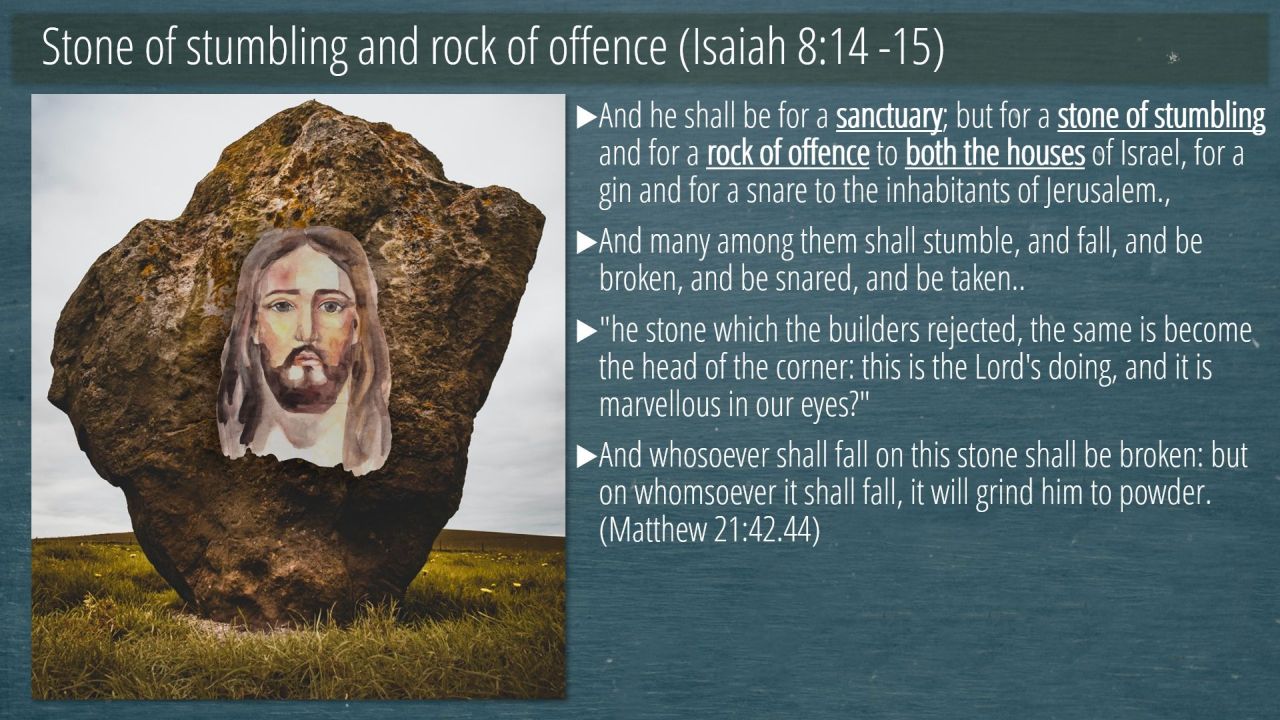 Stone of stumbling and rock of offence (Isaiah 8:14 -15)

▶And he shall be for a sanctuary; but for a stone of stumbling and for a rock of offence to both the houses of Israel, for a gin and for a snare to the inhabitants of Jerusalem.,

▶And many among them shall stumble, and fall, and be broken, and be snared, and be taken..

▶"he stone which the builders rejected, the same is become the head of the corner: this is the Lord's doing, and it is marvellous in our eyes?"

▶And whosoever shall fall on this stone shall be broken: but on whomsoever it shall fall, it will grind him to powder. (Matthew 21:42.44)